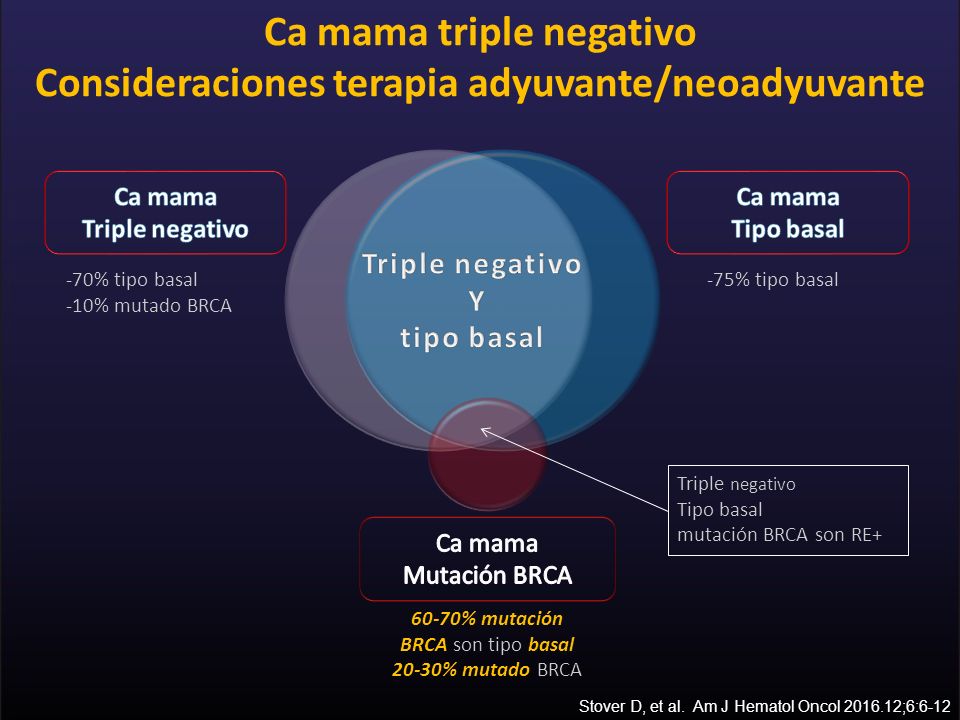 Ca mama triple negativo
Consideraciones terapia adyuvante/neoadyuvante

Ca mama
Triple negativo

-70% tipo basal
-10% mutado BRCA

Triple negativo
Y
tipo basal

Ca mama
Tipo basal

-75% tipo basal

Triple negativo
Tipo basal
mutación BRCA son RE+

Ca mama
Mutación BRCA

60-70% mutación
BRCA son tipo basal
20-30% mutado BRCA

Stover D, et al. Am J Hematol Oncol 2016.12;6:6-12